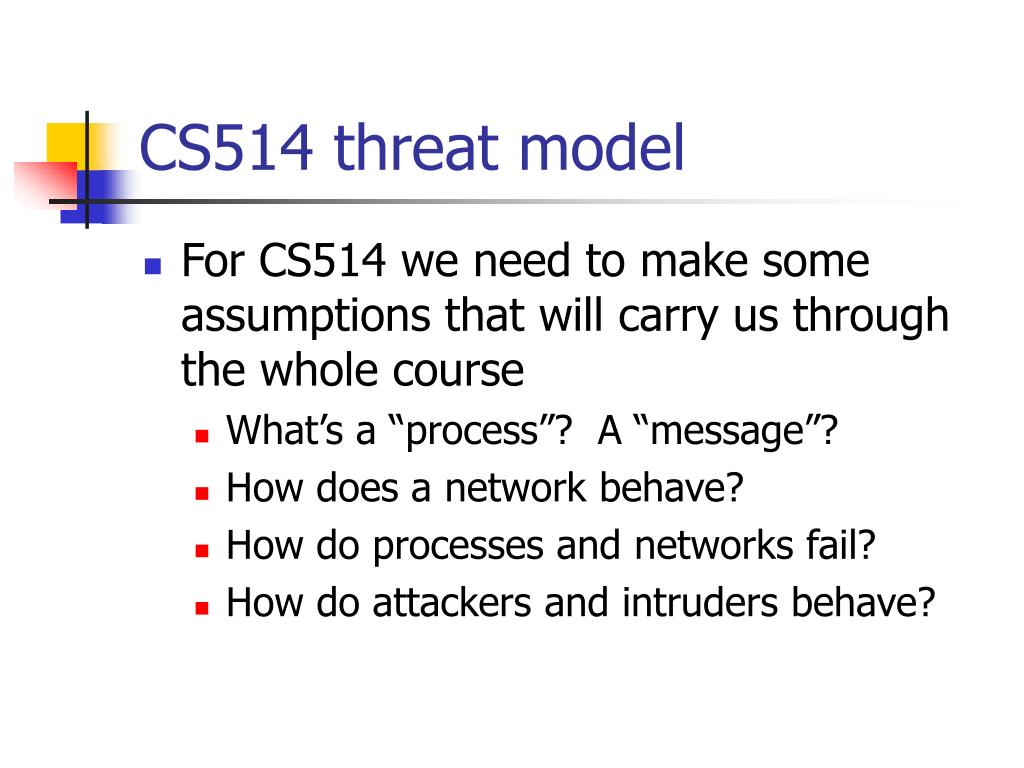 CS514 threat model

For CS514 we need to make some assumptions that will carry us through the whole course

What’s a “process”? A “message”?

How does a network behave?

How do processes and networks fail?

How do attackers and intruders behave?